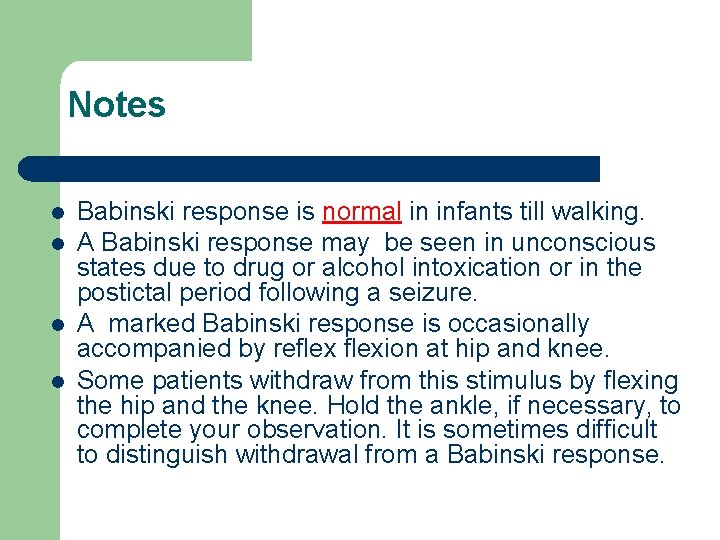 Notes

- Babinski response is normal in infants till walking.
- A Babinski response may be seen in unconscious states due to drug or alcohol intoxication or in the postictal period following a seizure.
- A marked Babinski response is occasionally accompanied by reflex flexion at hip and knee.
- Some patients withdraw from this stimulus by flexing the hip and the knee. Hold the ankle, if necessary, to complete your observation. It is sometimes difficult to distinguish withdrawal from a Babinski response.